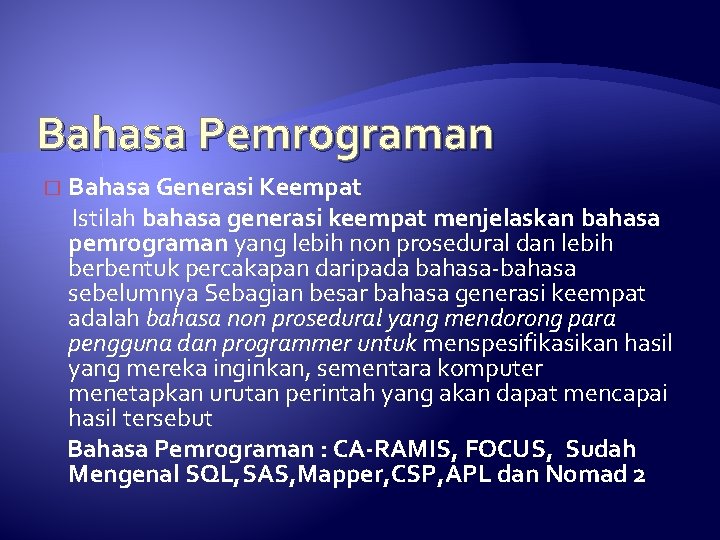 Bahasa Pemrograman

□ Bahasa Generasi Keempat

Istilah bahasa generasi keempat menjelaskan bahasa pemrograman yang lebih non prosedural dan lebih berbentuk percakapan daripada bahasa-bahasa sebelumnya Sebagian besar bahasa generasi keempat adalah bahasa non prosedural yang mendorong para pengguna dan programmer untuk menspesifikasikan hasil yang mereka inginkan, sementara komputer menetapkan urutan perintah yang akan dapat mencapai hasil tersebut

Bahasa Pemrograman : CA-RAMIS, FOCUS, Sudah Mengenal SQL,SAS,Mapper,CSP,APL dan Nomad 2